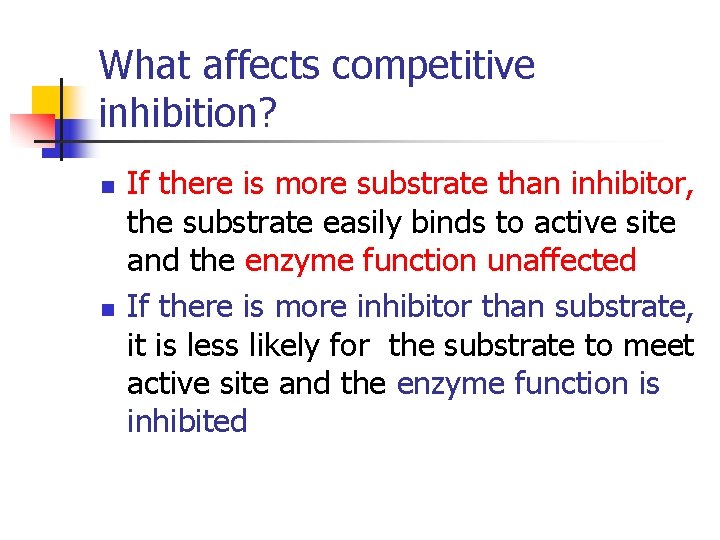 What affects competitive inhibition?

- If there is more substrate than inhibitor, the substrate easily binds to active site and the enzyme function unaffected
- If there is more inhibitor than substrate, it is less likely for  the substrate to meet active site and the enzyme function is inhibited